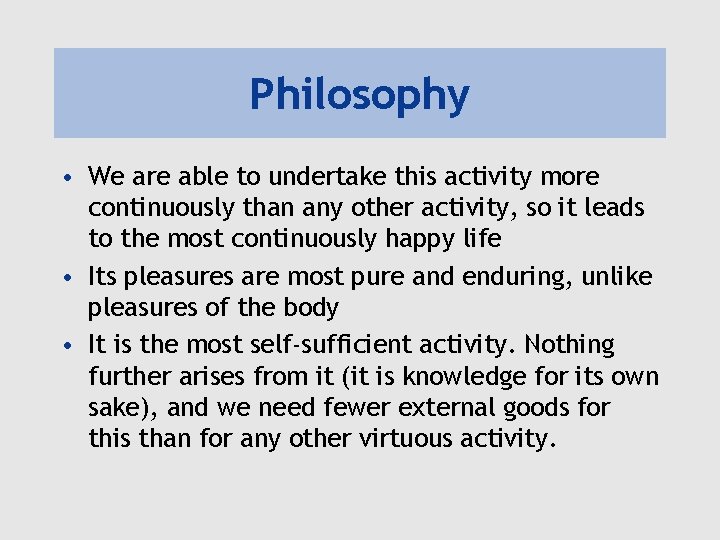 Philosophy

• We are able to undertake this activity more continuously than any other activity, so it leads to the most continuously happy life

• Its pleasures are most pure and enduring, unlike pleasures of the body

• It is the most self-sufficient activity. Nothing further arises from it (it is knowledge for its own sake), and we need fewer external goods for this than for any other virtuous activity.